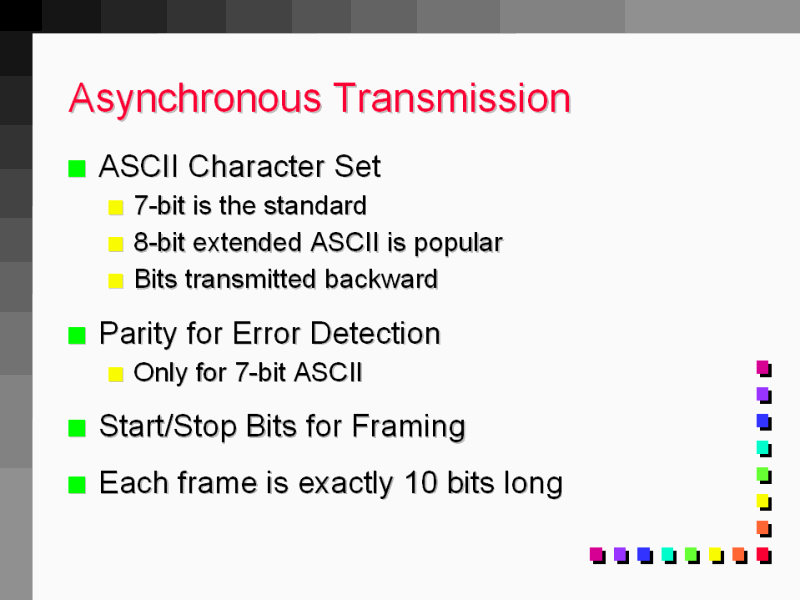 Asynchronous Transmission

ASCII Character Set
7-bit is the standard
8-bit extended ASCII is popular
Bits transmitted backward

Parity for Error Detection
Only for 7-bit ASCII

Start/Stop Bits for Framing

Each frame is exactly 10 bits long